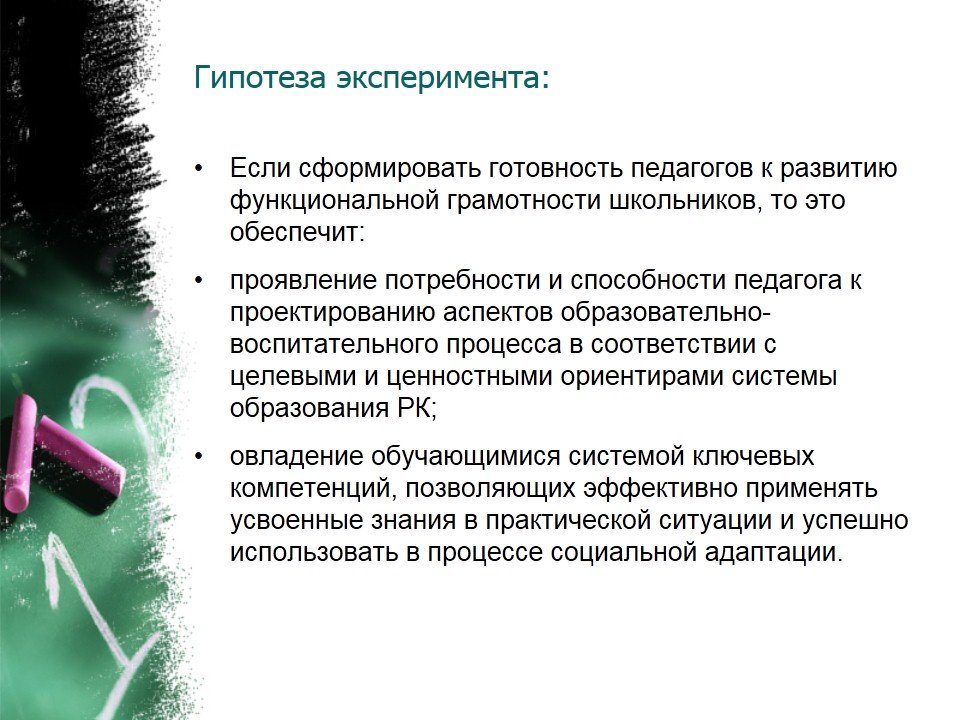 Гипотеза эксперимента:

• Если сформировать готовность педагогов к развитию функциональной грамотности школьников, то это обеспечит:

• проявление потребности и способности педагога к проектированию аспектов образовательно-воспитательного процесса в соответствии с целевыми и ценностными ориентирами системы образования РК;

• овладение обучающимися системой ключевых компетенций, позволяющих эффективно применять усвоенные знания в практической ситуации и успешно использовать в процессе социальной адаптации.